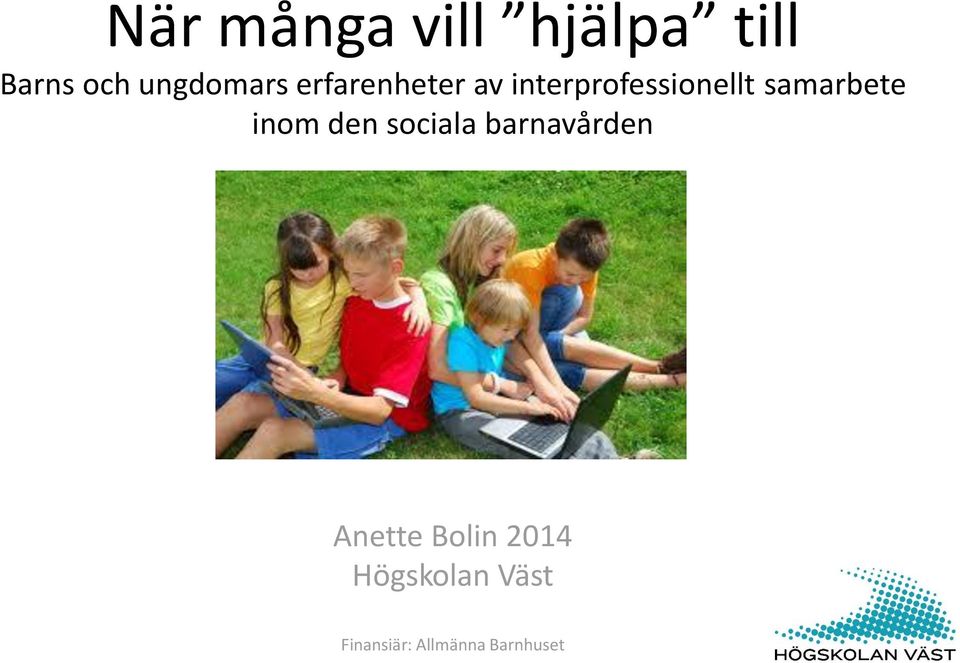 När många vill ”hjälpa” till
Barns och ungdomars erfarenheter av interprofessionellt samarbete inom den sociala barnavården

Anette Bolin 2014
Högskolan Väst

Finansiär: Allmänna Barnhuset

HÖGSKOLAN VÄST